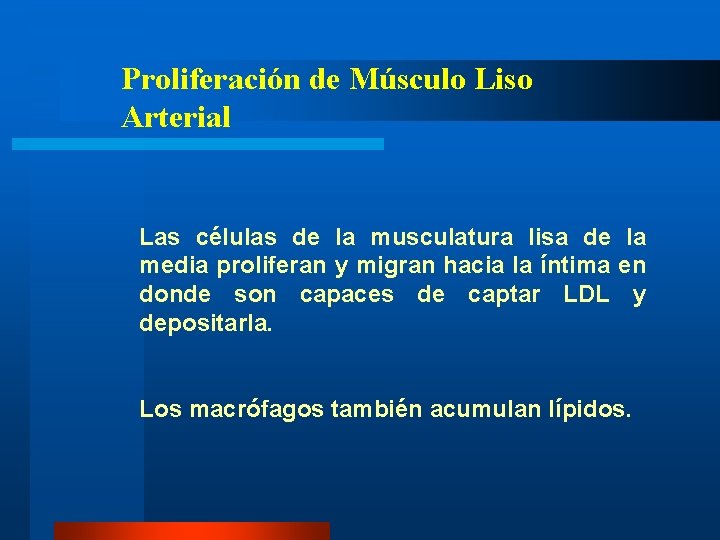 Proliferación de Músculo Liso Arterial

Las células de la musculatura lisa de la media proliferan y migran hacia la íntima en donde son capaces de captar LDL y depositarla.

Los macrófagos también acumulan lípidos.